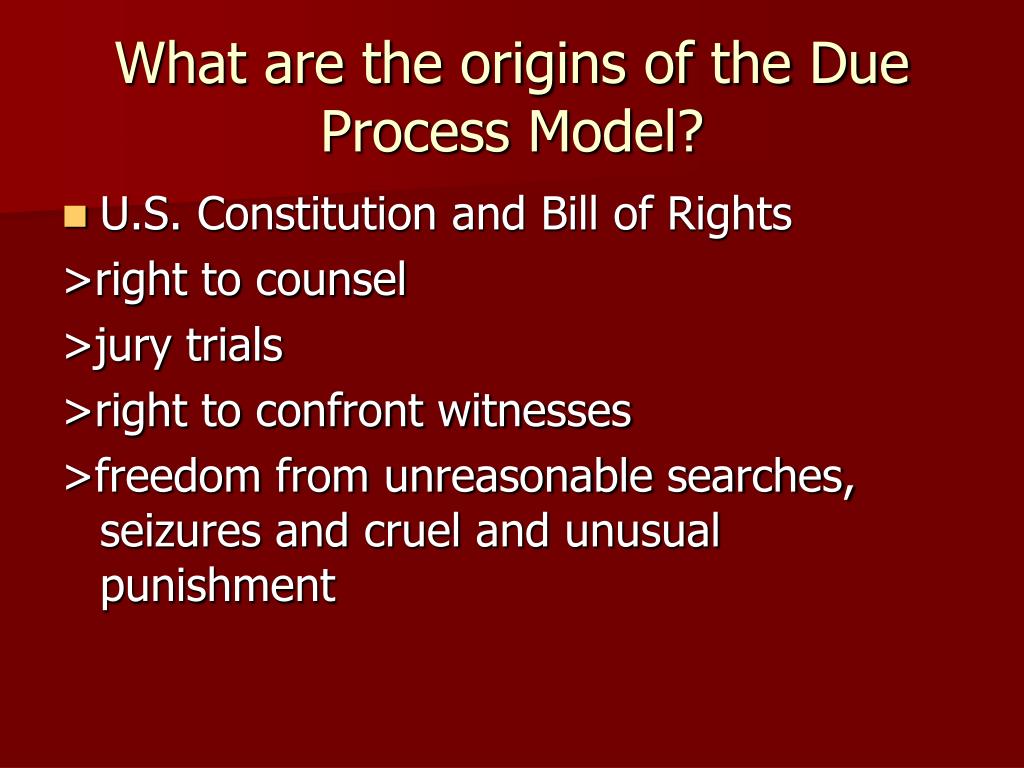 What are the origins of the Due Process Model?

U.S. Constitution and Bill of Rights

>right to counsel

>jury trials

>right to confront witnesses

>freedom from unreasonable searches, seizures and cruel and unusual punishment